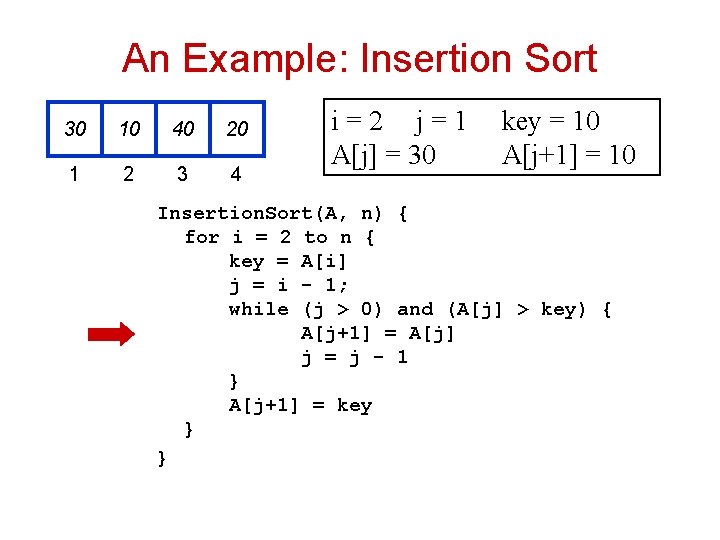 An Example: Insertion Sort

| 30 | 10 | 40 | 20 |
|---|---|---|---|
| 1 | 2 | 3 | 4 |

i = 2 j = 1 key = 10
A[j] = 30 A[j+1] = 10

InsertionSort(A, n) {
for i = 2 to n {
key = A[i]
j = i - 1;
while (j > 0) and (A[j] > key) {
A[j+1] = A[j]
j = j - 1
}
A[j+1] = key
}
}